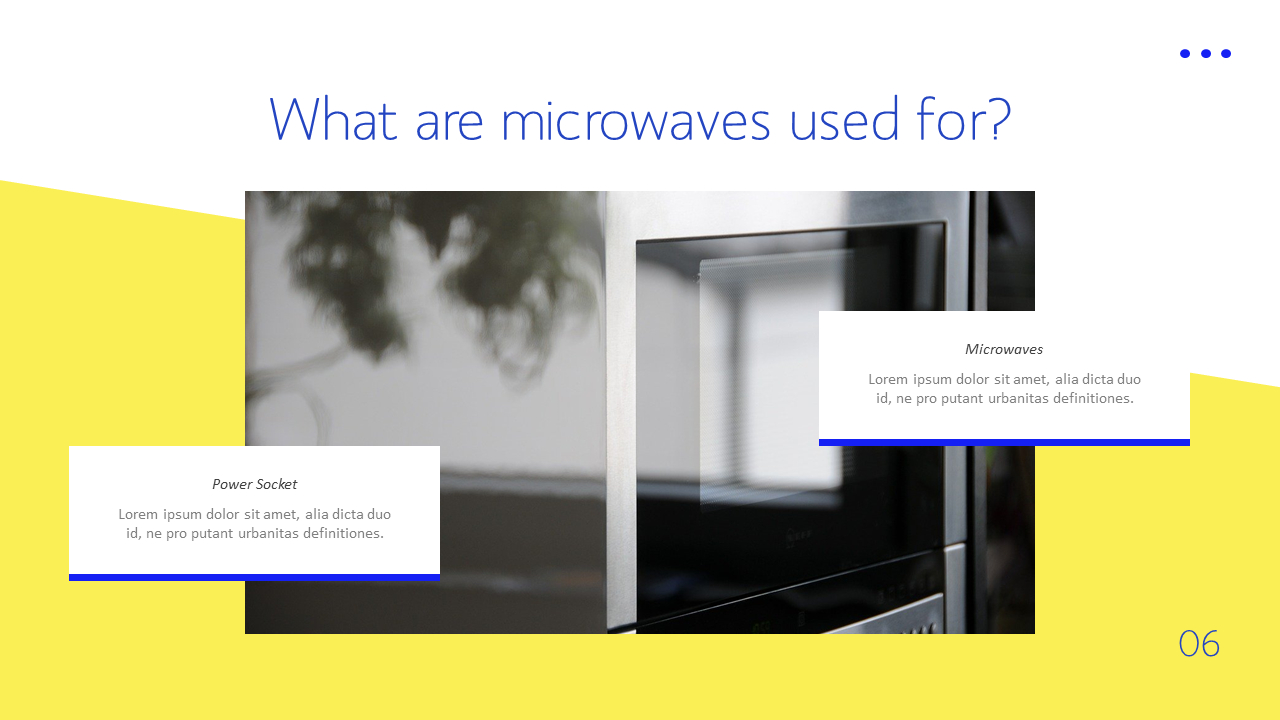 What are microwaves used for?

Microwaves

Lorem ipsum dolor sit amet, alia dicta duo id, ne pro putant urbanitas definitiones.

Power Socket

Lorem ipsum dolor sit amet, alia dicta duo id, ne pro putant urbanitas definitiones.

06